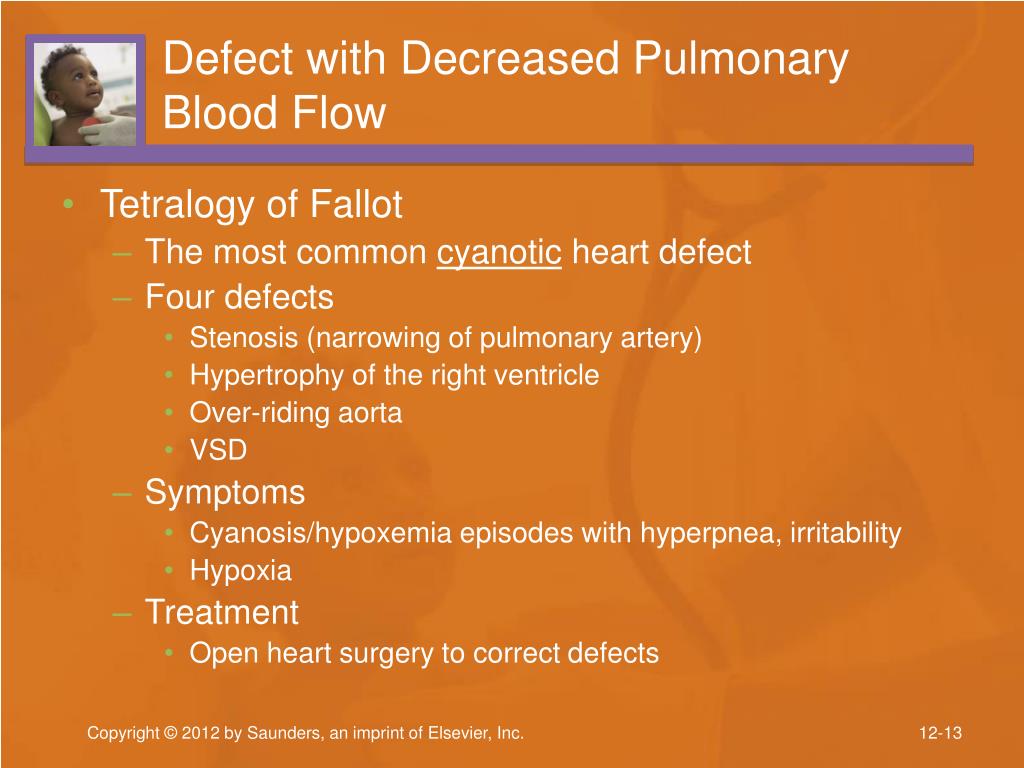 Defect with Decreased Pulmonary Blood Flow

• Tetralogy of Fallot
– The most common cyanotic heart defect
– Four defects
• Stenosis (narrowing of pulmonary artery)
• Hypertrophy of the right ventricle
• Over-riding aorta
• VSD
– Symptoms
• Cyanosis/hypoxemia episodes with hyperpnea, irritability
• Hypoxia
– Treatment
• Open heart surgery to correct defects

Copyright © 2012 by Saunders, an imprint of Elsevier, Inc.

12-13